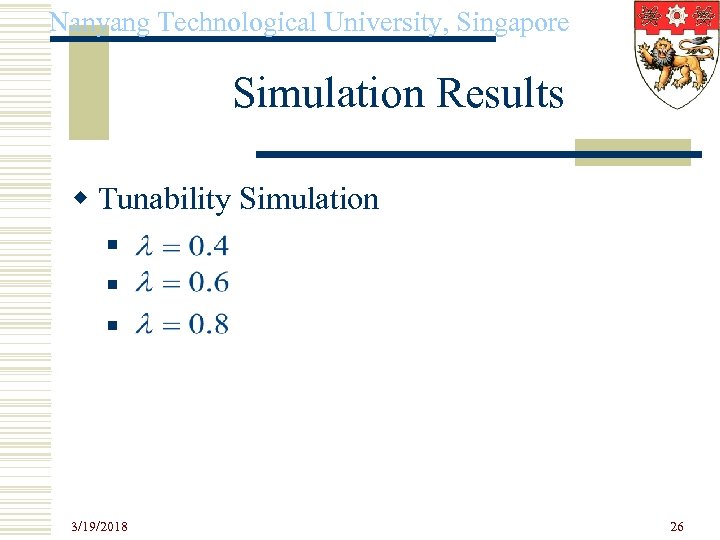 Nanyang Technological University, Singapore

Simulation Results

Tunability Simulation

$\lambda = 0.4$

$\lambda = 0.6$

$\lambda = 0.8$

3/19/2018

26